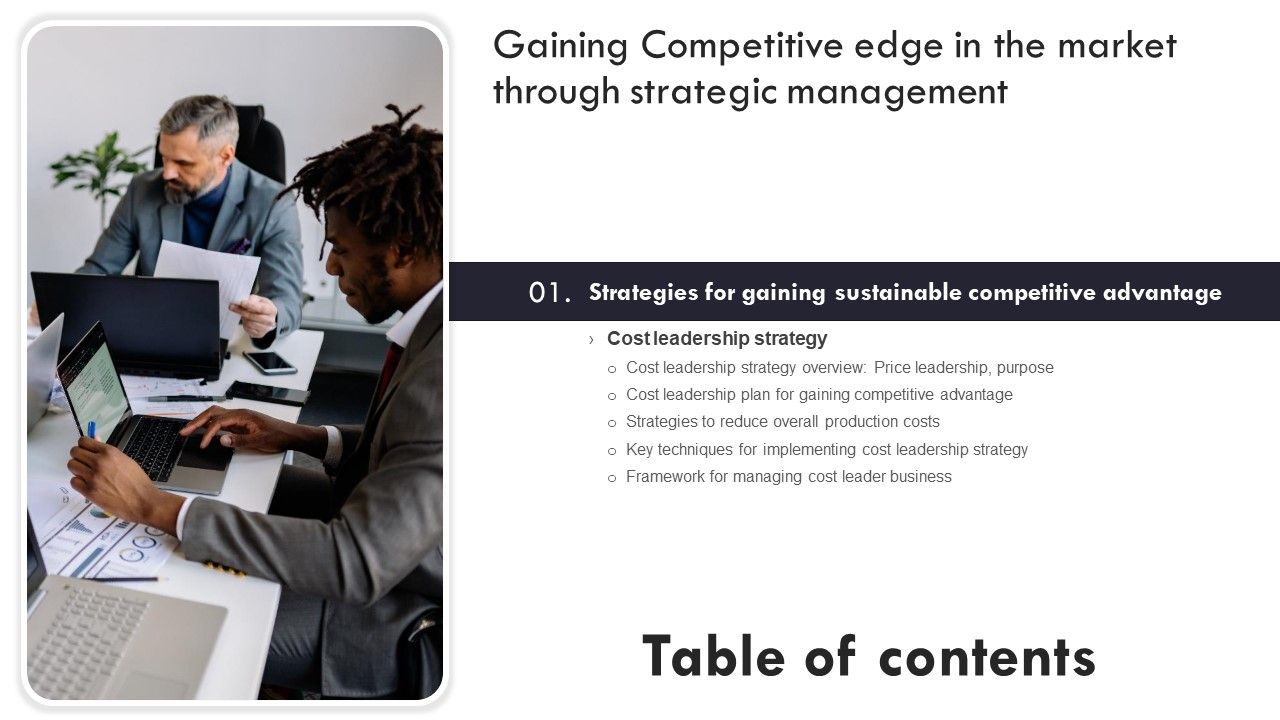 Gaining Competitive edge in the market through strategic management

01. Strategies for gaining sustainable competitive advantage

› Cost leadership strategy
○ Cost leadership strategy overview: Price leadership, purpose
○ Cost leadership plan for gaining competitive advantage
○ Strategies to reduce overall production costs
○ Key techniques for implementing cost leadership strategy
○ Framework for managing cost leader business

Table of contents